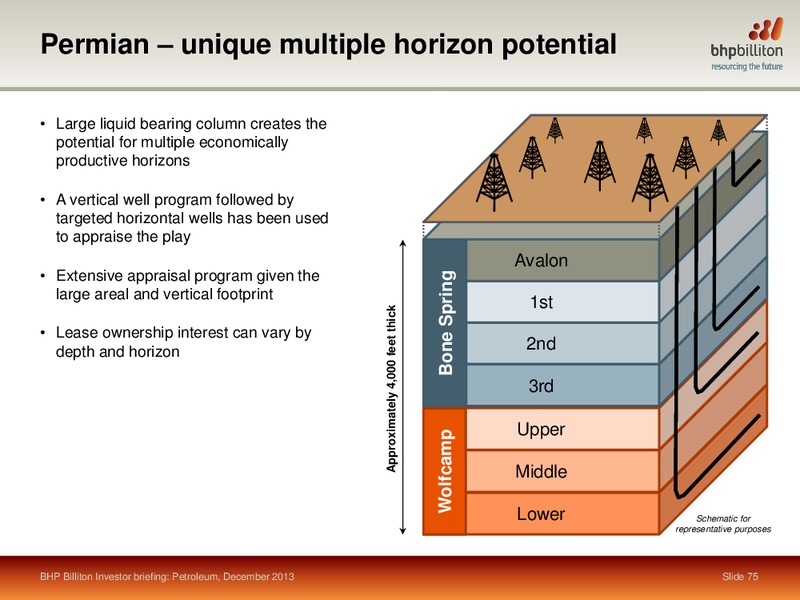 Permian – unique multiple horizon potential

bhpbilliton
resourcing the future

• Large liquid bearing column creates the potential for multiple economically productive horizons

• A vertical well program followed by targeted horizontal wells has been used to appraise the play

• Extensive appraisal program given the large areal and vertical footprint

• Lease ownership interest can vary by depth and horizon

Approximately 4,000 feet thick

Bone Spring

Avalon

1st

2nd

3rd

Wolfcamp

Upper

Middle

Lower

Schematic for representative purposes

BHP Billiton Investor briefing: Petroleum, December 2013

Slide 75